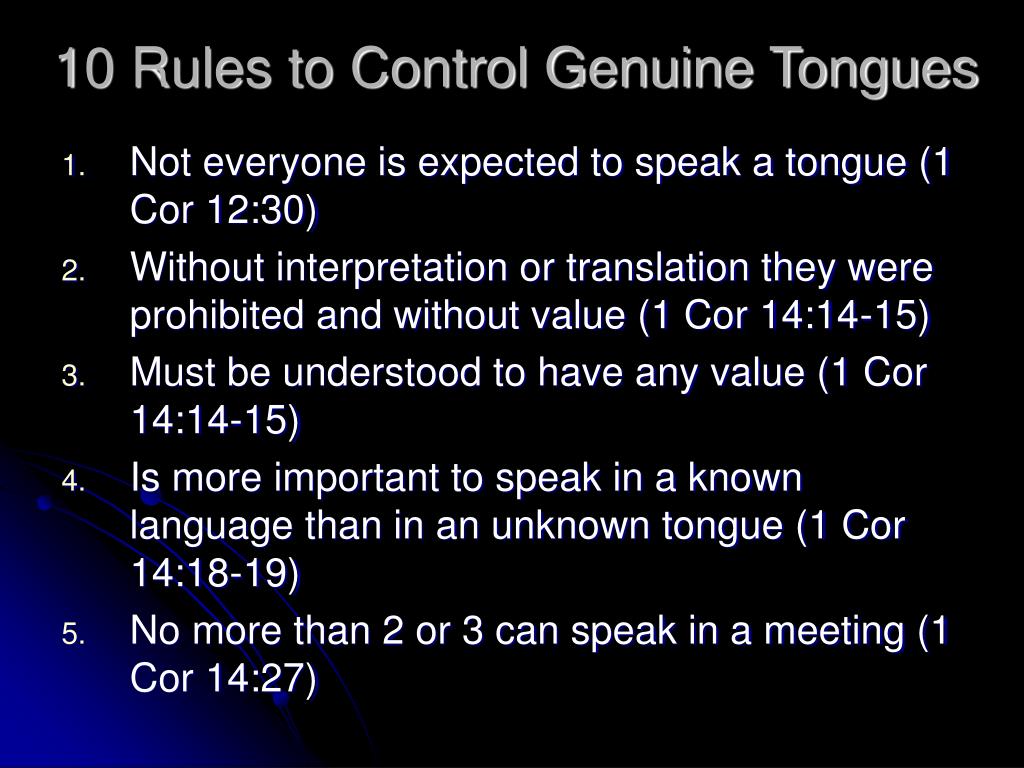 10 Rules to Control Genuine Tongues

1. Not everyone is expected to speak a tongue (1 Cor 12:30)
2. Without interpretation or translation they were prohibited and without value (1 Cor 14:14-15)
3. Must be understood to have any value (1 Cor 14:14-15)
4. Is more important to speak in a known language than in an unknown tongue (1 Cor 14:18-19)
5. No more than 2 or 3 can speak in a meeting (1 Cor 14:27)